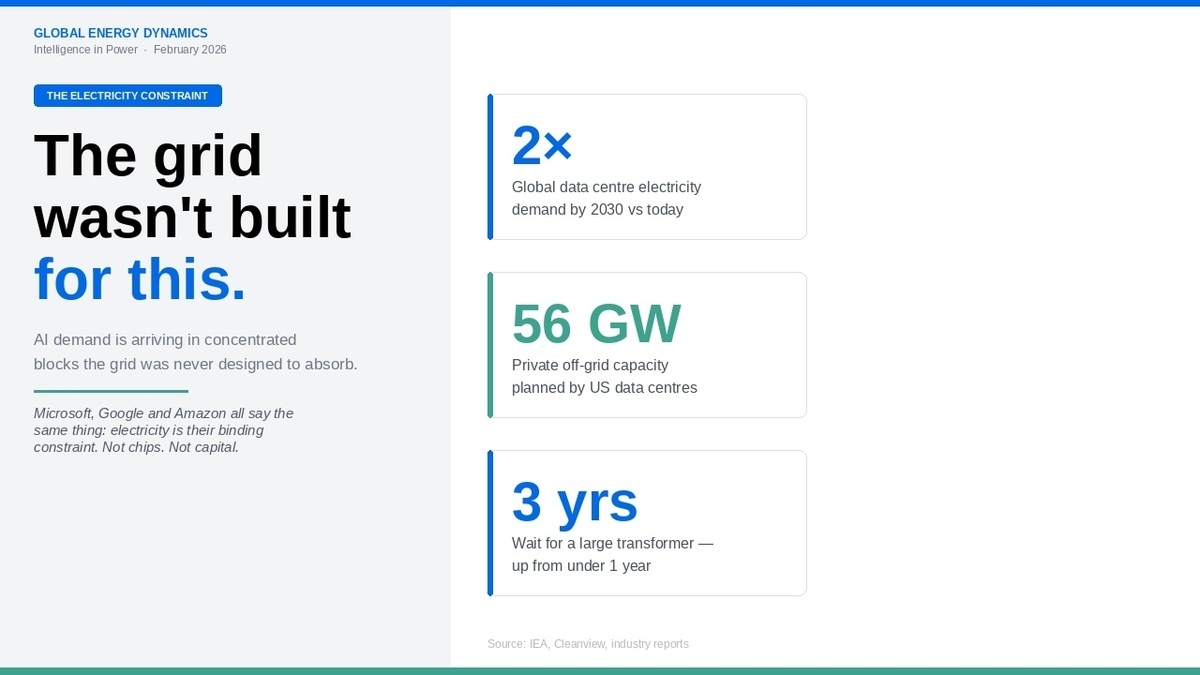 GLOBAL ENERGY DYNAMICS
Intelligence in Power · February 2026

THE ELECTRICITY CONSTRAINT

The grid wasn't built for this.

AI demand is arriving in concentrated blocks the grid was never designed to absorb.

Microsoft, Google and Amazon all say the same thing: electricity is their binding constraint. Not chips. Not capital.

2×
Global data centre electricity demand by 2030 vs today

56 GW
Private off-grid capacity planned by US data centres

3 yrs
Wait for a large transformer — up from under 1 year

Source: IEA, Cleanview, industry reports